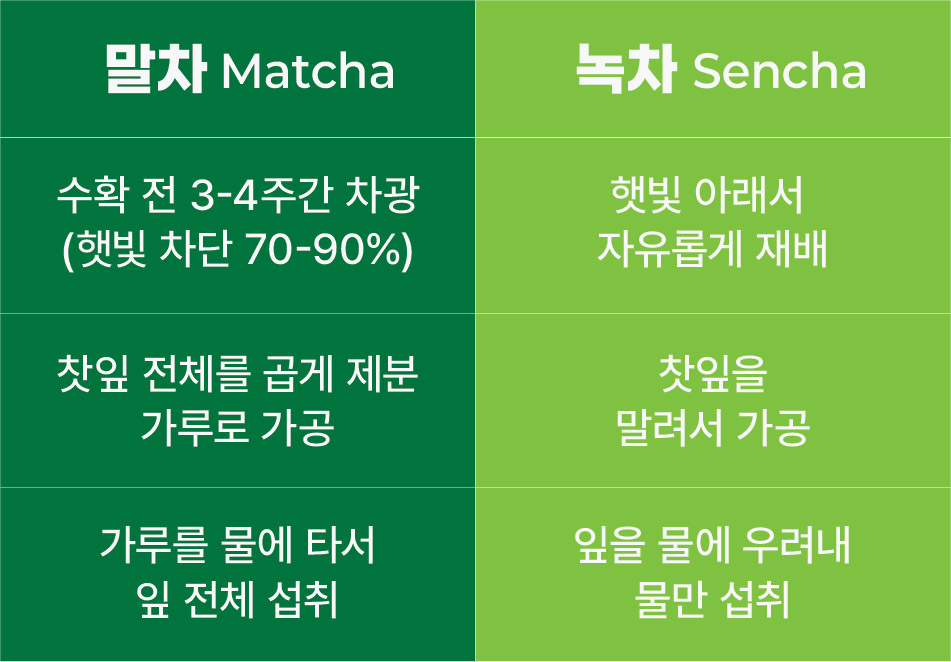 | 말차 Matcha | 녹차 Sencha |
|---|---|
| 수확 전 3-4주간 차광 (햇빛 차단 70-90%) | 햇빛 아래서 자유롭게 재배 |
| 찻잎 전체를 곱게 제분 가루로 가공 | 찻잎을 말려서 가공 |
| 가루를 물에 타서 잎 전체 섭취 | 잎을 물에 우려내 물만 섭취 |